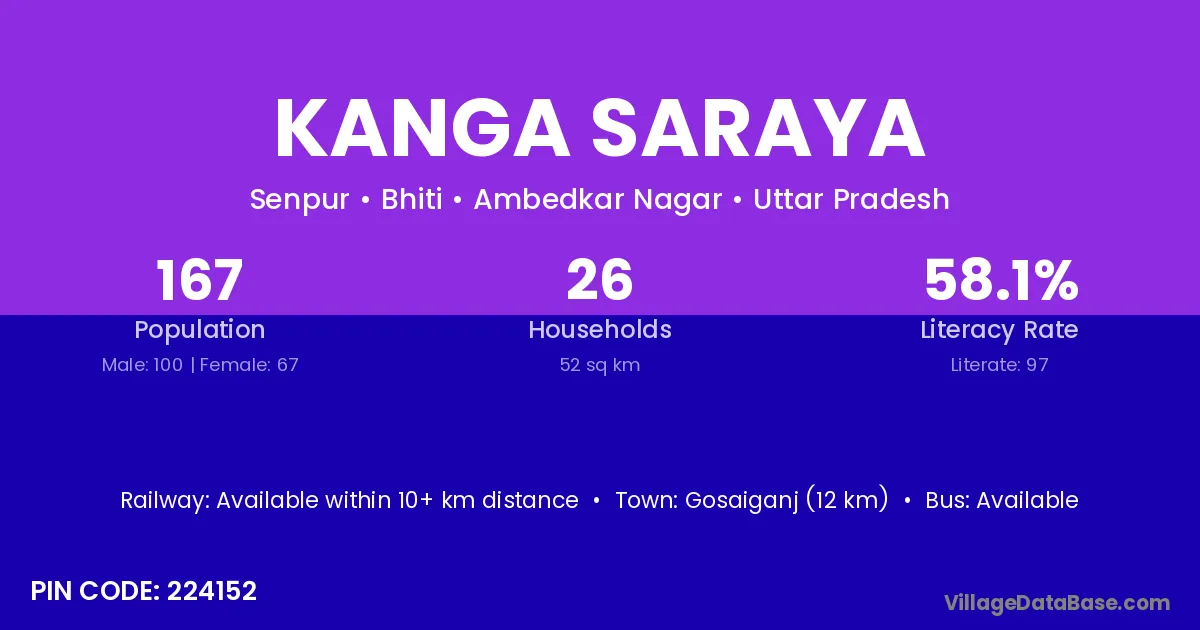 KANGA SARAYA

Senpur • Bhiti • Ambedkar Nagar • Uttar Pradesh

167
Population
Male: 100 | Female: 67

26
Households
52 sq km

58.1%
Literacy Rate
Literate: 97

Railway: Available within 10+ km distance • Town: Gosaiganj (12 km) • Bus: Available

PIN CODE: 224152

VillageDataBase.com